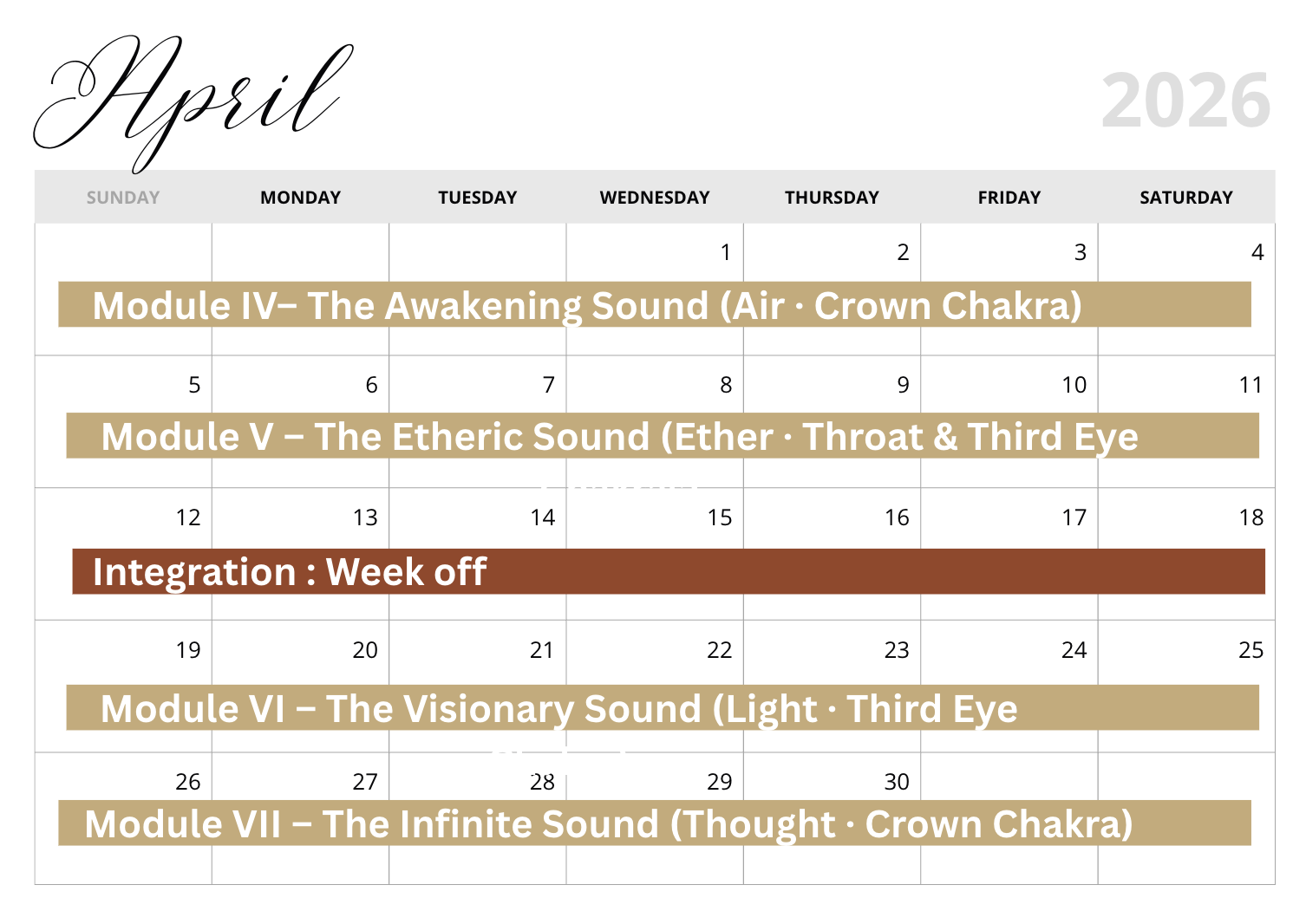 April

2026

| SUNDAY | MONDAY | TUESDAY | WEDNESDAY | THURSDAY | FRIDAY | SATURDAY |
|---|---|---|---|---|---|---|
| | | | 1 | 2 | 3 | 4 |
| 5 | 6 | 7 | 8 | 9 | 10 | 11 |
| 12 | 13 | 14 | 15 | 16 | 17 | 18 |
| 19 | 20 | 21 | 22 | 23 | 24 | 25 |
| 26 | 27 | 28 | 29 | 30 | | |

Module IV– The Awakening Sound (Air · Crown Chakra)

Module V – The Etheric Sound (Ether · Throat & Third Eye

Integration : Week off

Module VI – The Visionary Sound (Light · Third Eye

Module VII – The Infinite Sound (Thought · Crown Chakra)